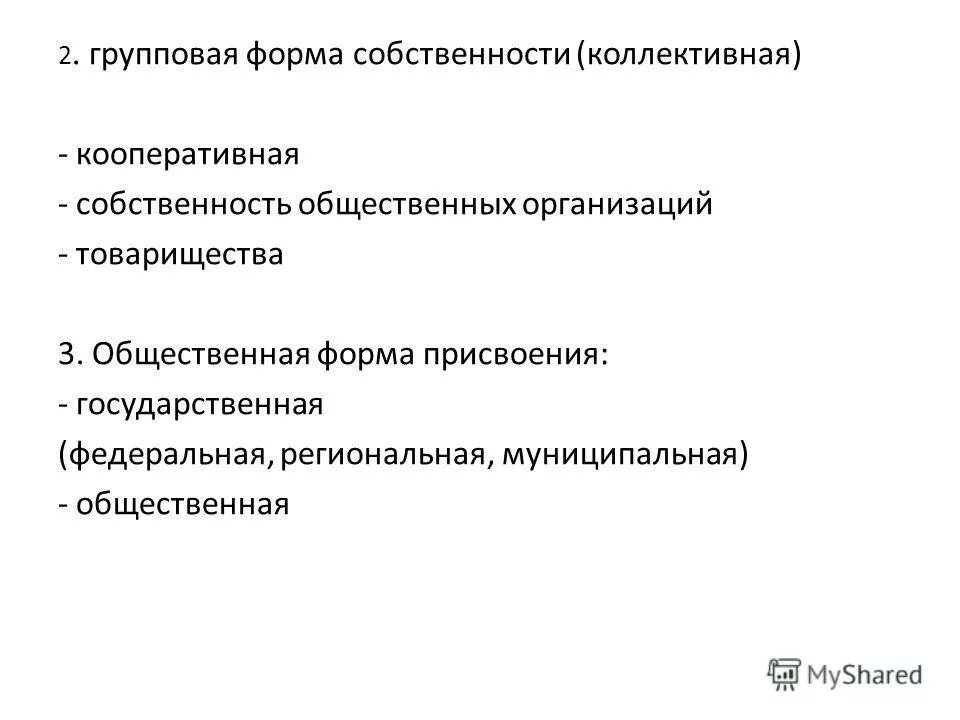 2. групповая форма собственности (коллективная)

- кооперативная
- собственность общественных организаций
- товарищества

3. Общественная форма присвоения:
- государственная
(федеральная, региональная, муниципальная)
- общественная

MyShared